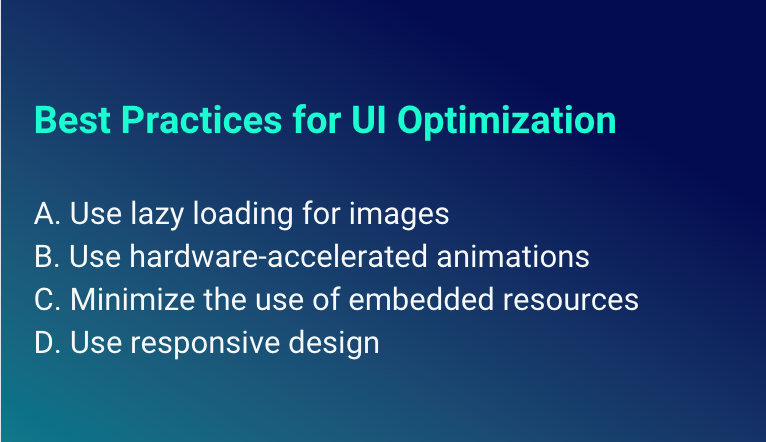 Best Practices for UI Optimization

A. Use lazy loading for images
B. Use hardware-accelerated animations
C. Minimize the use of embedded resources
D. Use responsive design